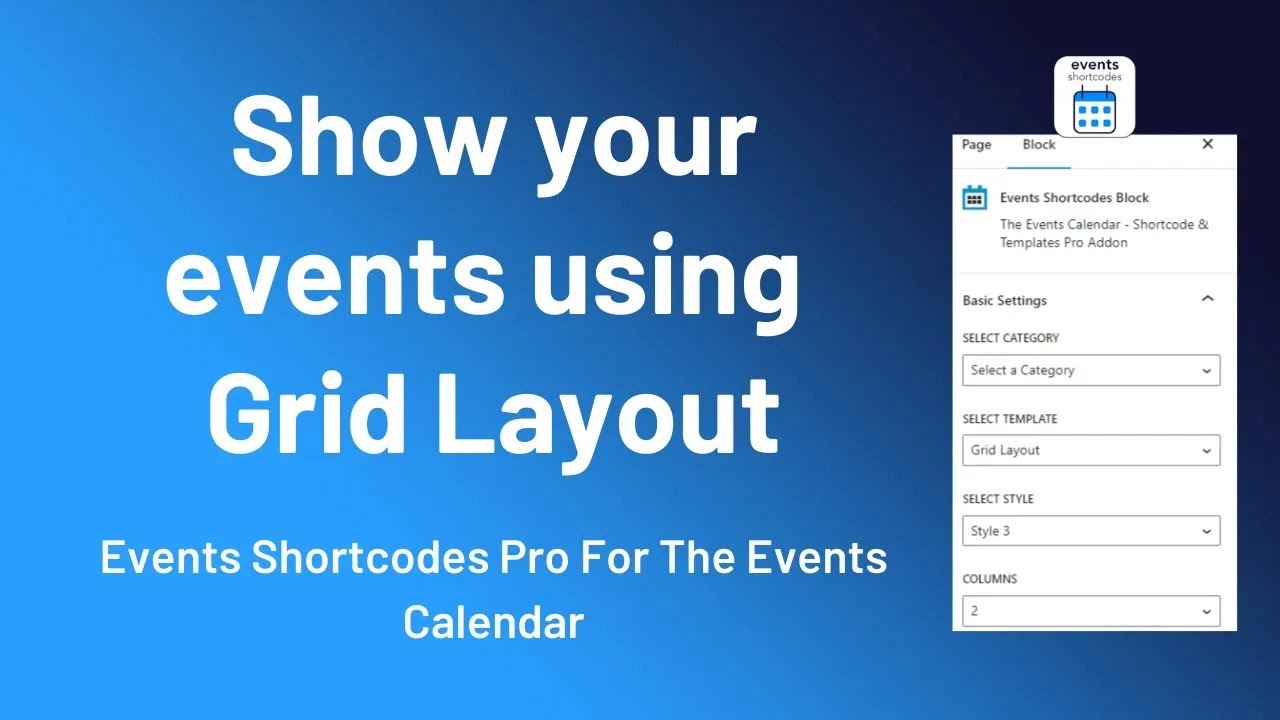 Show your events using Grid Layout

Events Shortcodes Pro For The Events Calendar

events
shortcodes

Page
Block
×

Events Shortcodes Block
The Events Calendar - Shortcode & Templates Pro Addon

Basic Settings

SELECT CATEGORY
Select a Category

SELECT TEMPLATE
Grid Layout

SELECT STYLE
Style 3

COLUMNS
2